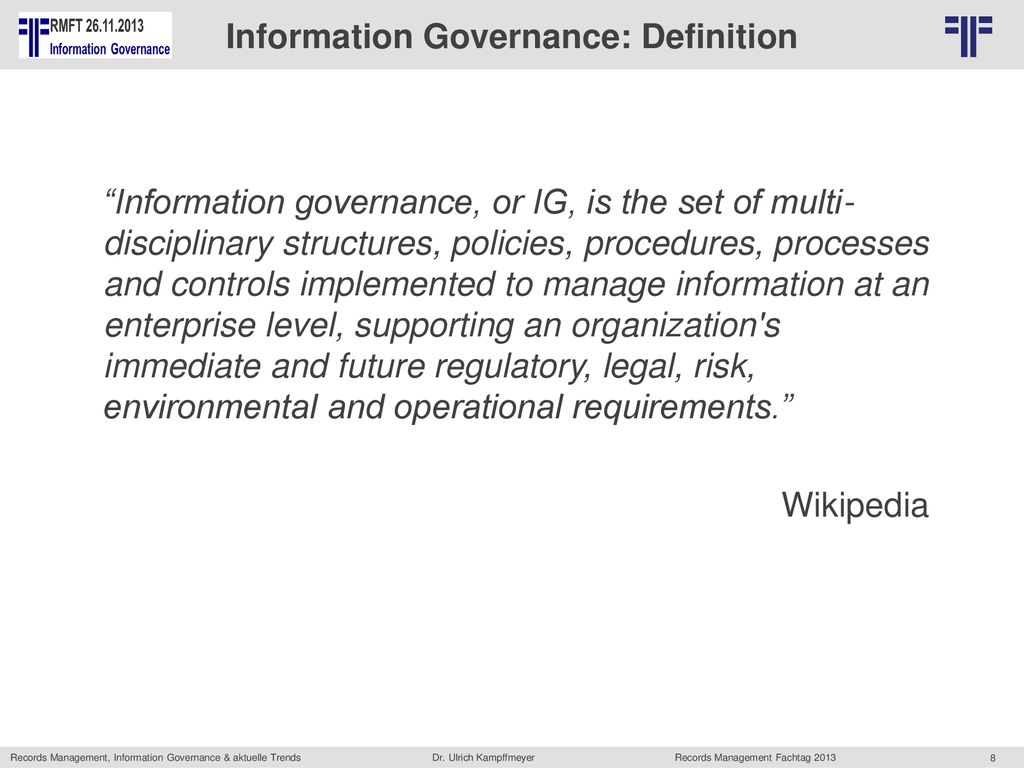 RMFT 26.11.2013
Information Governance

Information Governance: Definition

“Information governance, or IG, is the set of multidisciplinary structures, policies, procedures, processes and controls implemented to manage information at an enterprise level, supporting an organization's immediate and future regulatory, legal, risk, environmental and operational requirements.”

Wikipedia

Records Management, Information Governance & aktuelle Trends Dr. Ulrich Kampffmeyer Records Management Fachtag 2013 8